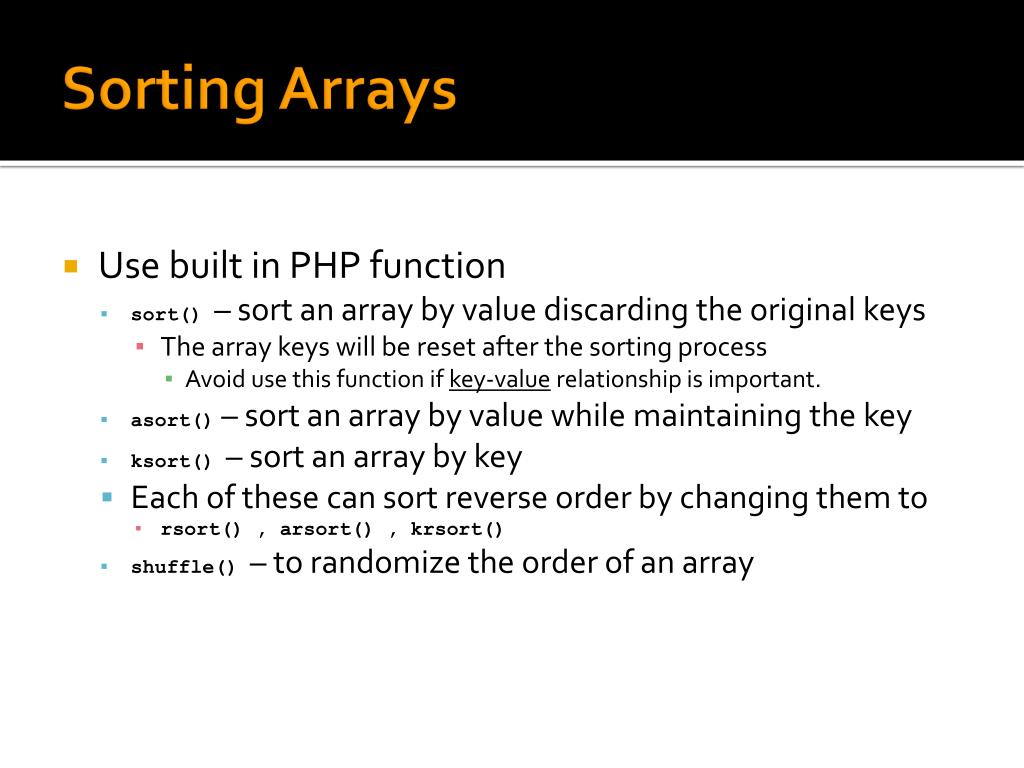 Sorting Arrays

Use built in PHP function
sort() – sort an array by value discarding the original keys
The array keys will be reset after the sorting process
Avoid use this function if key-value relationship is important.
asort() – sort an array by value while maintaining the key
ksort() – sort an array by key
Each of these can sort reverse order by changing them to
rsort() , arsort() , krsort()
shuffle() – to randomize the order of an array